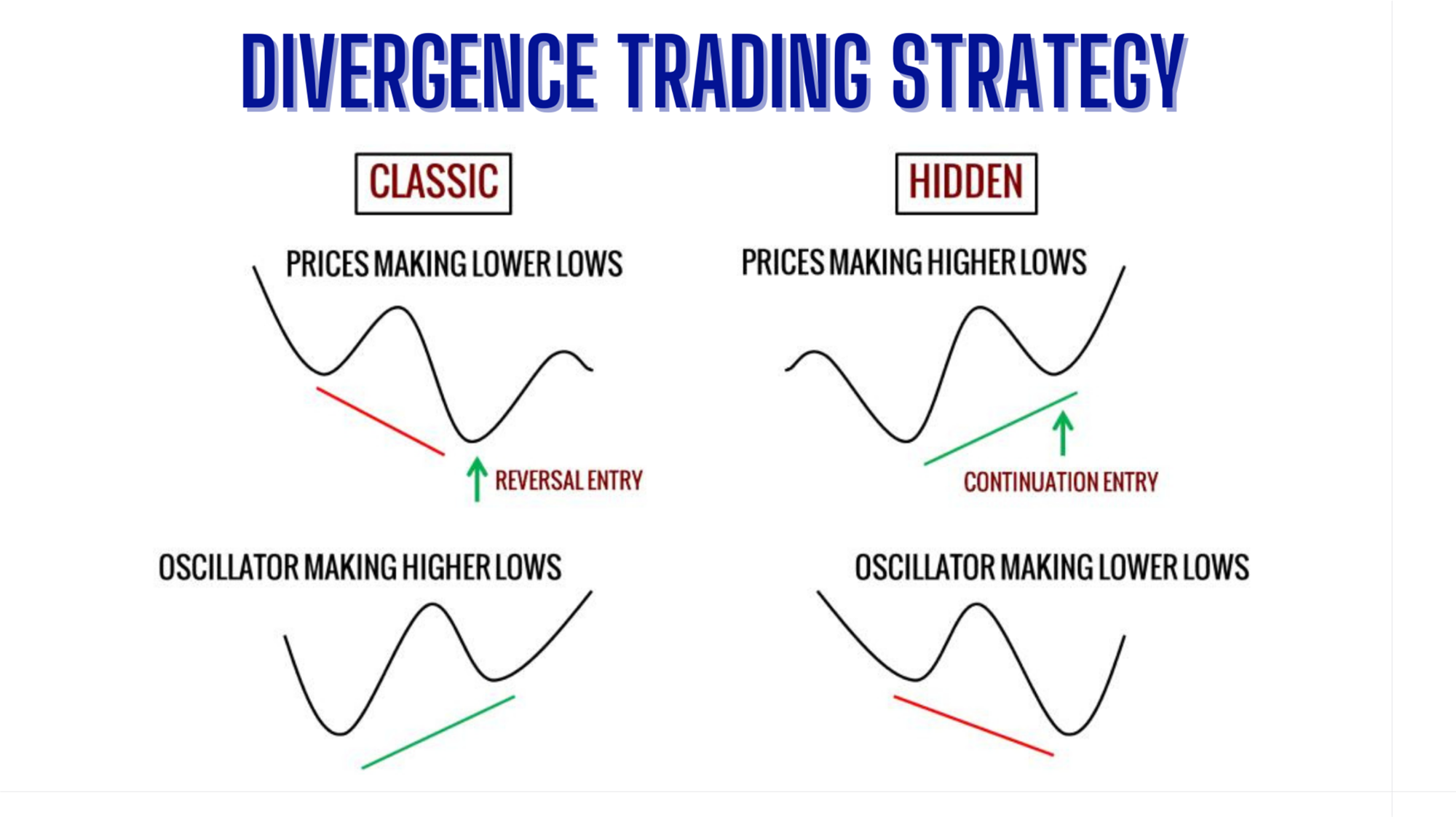 DIVERGENCE TRADING STRATEGY

CLASSIC

PRICES MAKING LOWER LOWS

REVERSAL ENTRY

OSCILLATOR MAKING HIGHER LOWS

HIDDEN

PRICES MAKING HIGHER LOWS

CONTINUATION ENTRY

OSCILLATOR MAKING LOWER LOWS